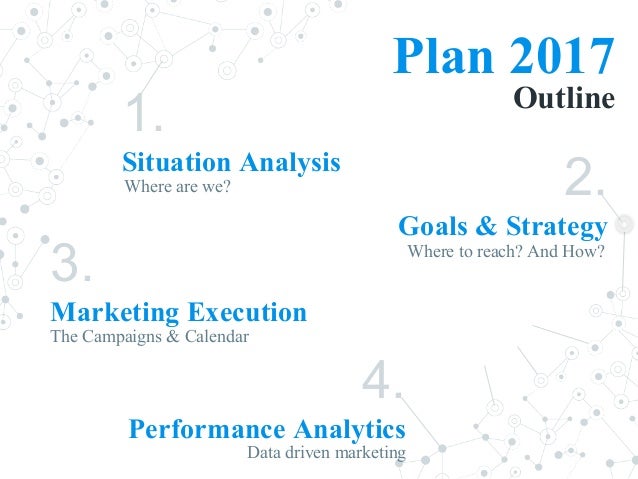 Plan 2017
Outline

1.
Situation Analysis
Where are we?

2.
Goals & Strategy
Where to reach? And How?

3.
Marketing Execution
The Campaigns & Calendar

4.
Performance Analytics
Data driven marketing